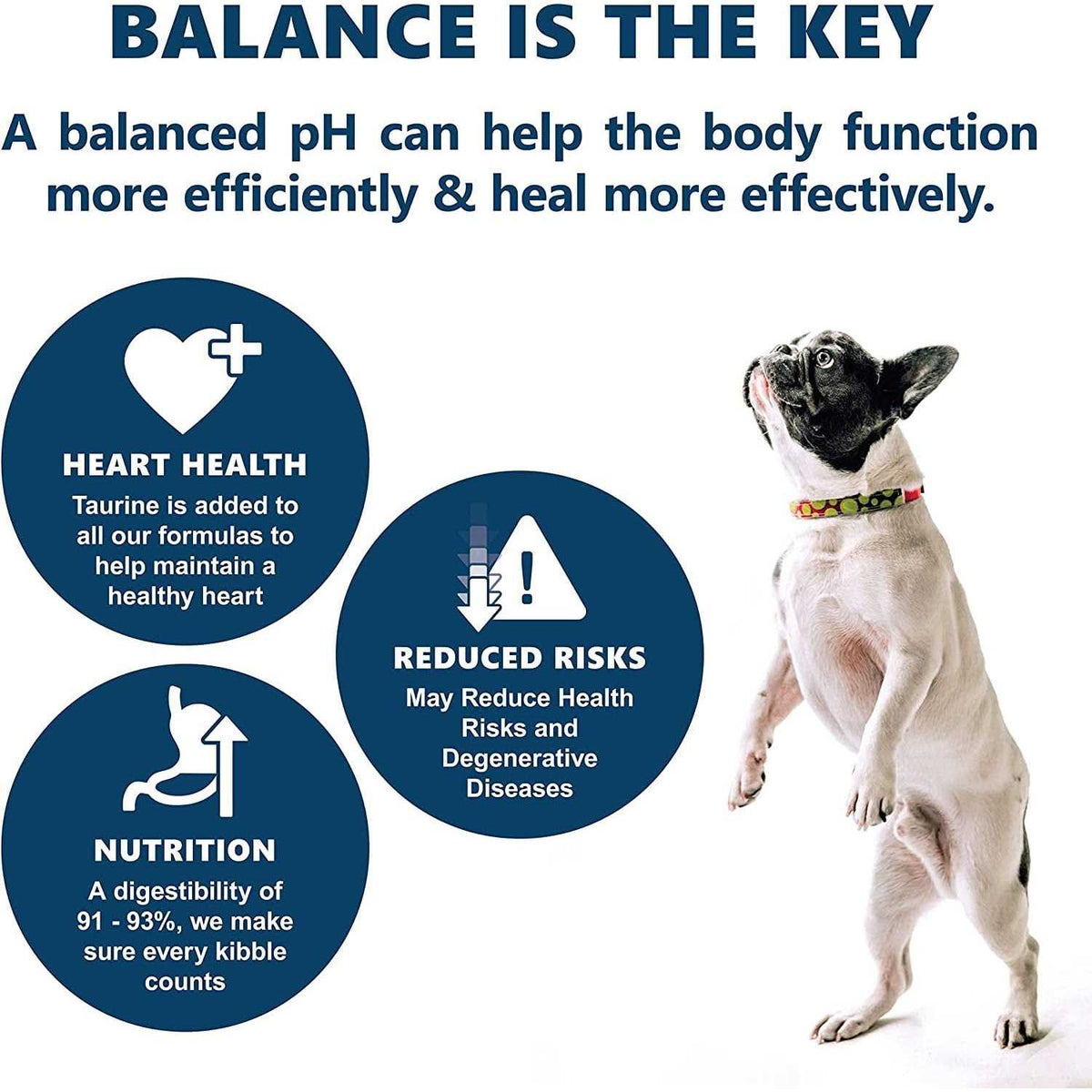 BALANCE IS THE KEY

A balanced pH can help the body function more efficiently & heal more effectively.

HEART HEALTH
Taurine is added to all our formulas to help maintain a healthy heart

REDUCED RISKS
May Reduce Health Risks and Degenerative Diseases

NUTRITION
A digestibility of 91 - 93%, we make sure every kibble counts